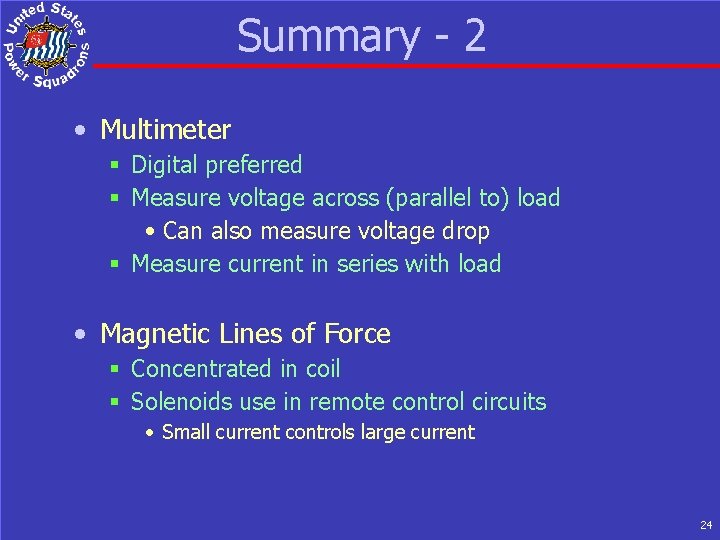 United States Power Squadrons

Summary - 2

• Multimeter
  ▪ Digital preferred
  ▪ Measure voltage across (parallel to) load
    • Can also measure voltage drop
  ▪ Measure current in series with load

• Magnetic Lines of Force
  ▪ Concentrated in coil
  ▪ Solenoids use in remote control circuits
    • Small current controls large current

24